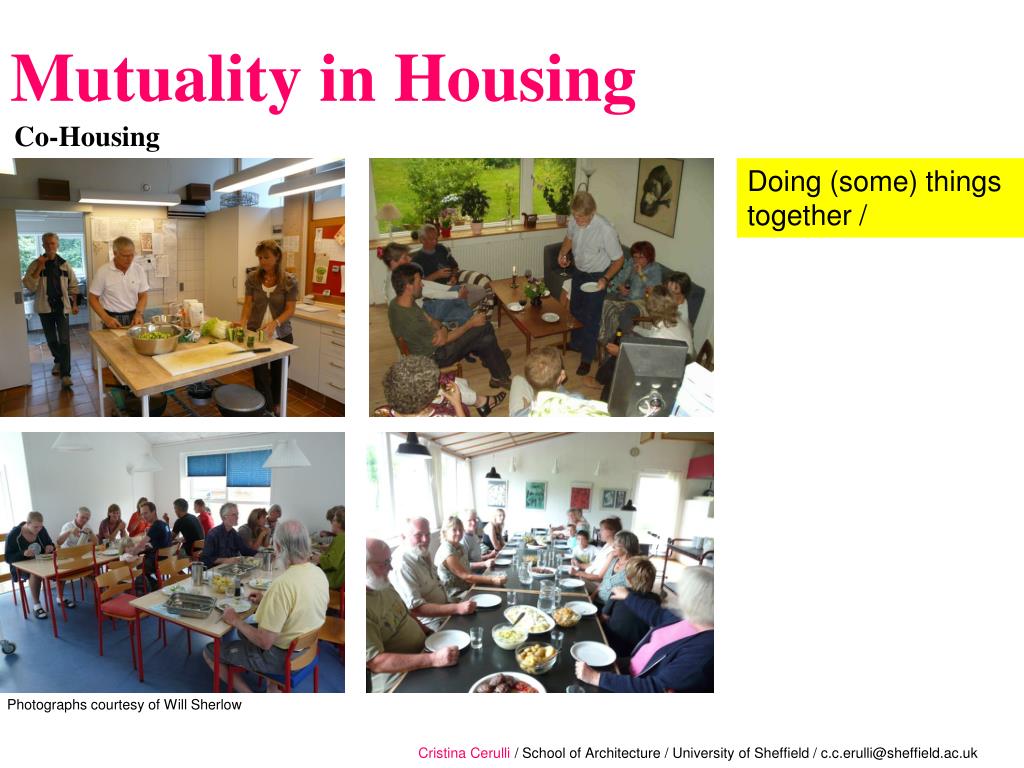 Mutuality in Housing

Co-Housing

Doing (some) things together /

Photographs courtesy of Will Sherlow

Cristina Cerulli / School of Architecture / University of Sheffield / c.c.erulli@sheffield.ac.uk